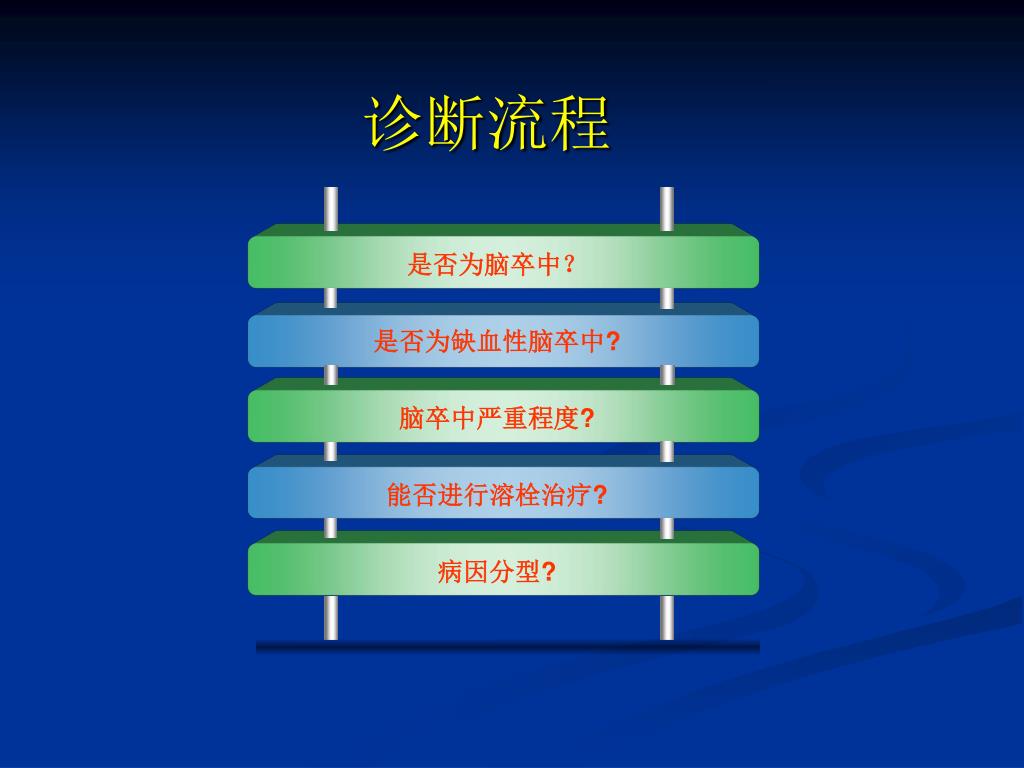 诊断流程

是否为脑卒中?

是否为缺血性脑卒中?

脑卒中严重程度?

能否进行溶栓治疗?

病因分型?